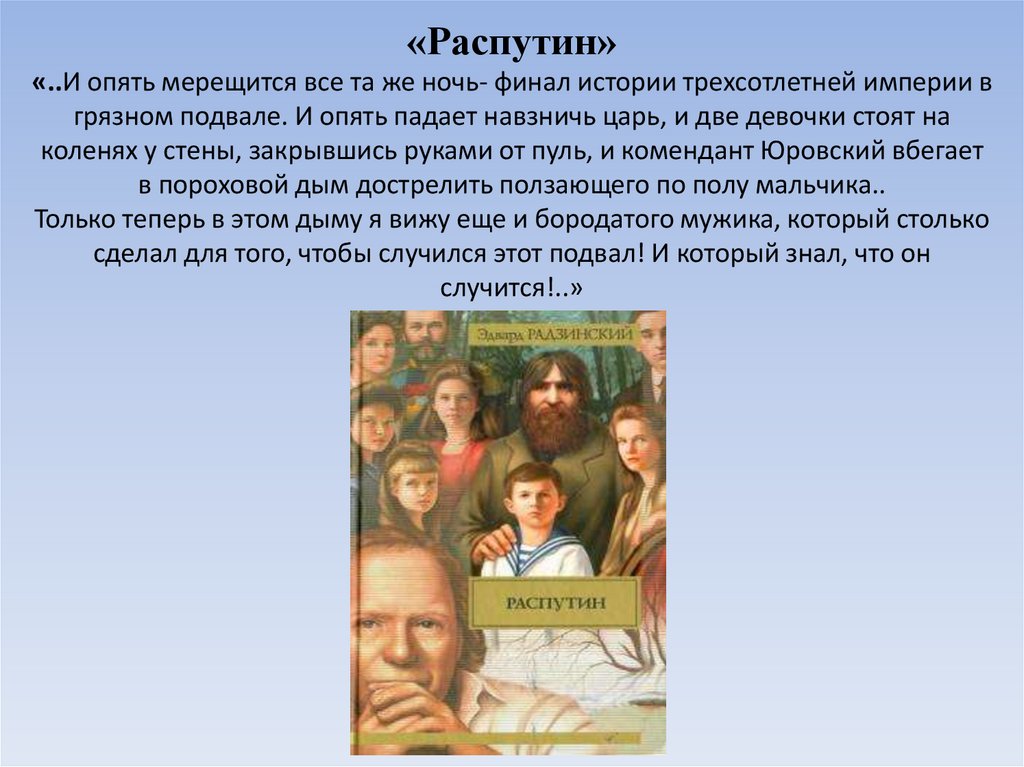 «Распутин»

«..И опять мерещится все та же ночь- финал истории трехсотлетней империи в грязном подвале. И опять падает навзничь царь, и две девочки стоят на коленях у стены, закрывшись руками от пуль, и комендант Юровский вбегает в пороховой дым дострелить ползающего по полу мальчика..
Только теперь в этом дыму я вижу еще и бородатого мужика, который столько сделал для того, чтобы случился этот подвал! И который знал, что он случится!..»

Эдвард РАДЗИНСКИЙ

РАСПУТИН